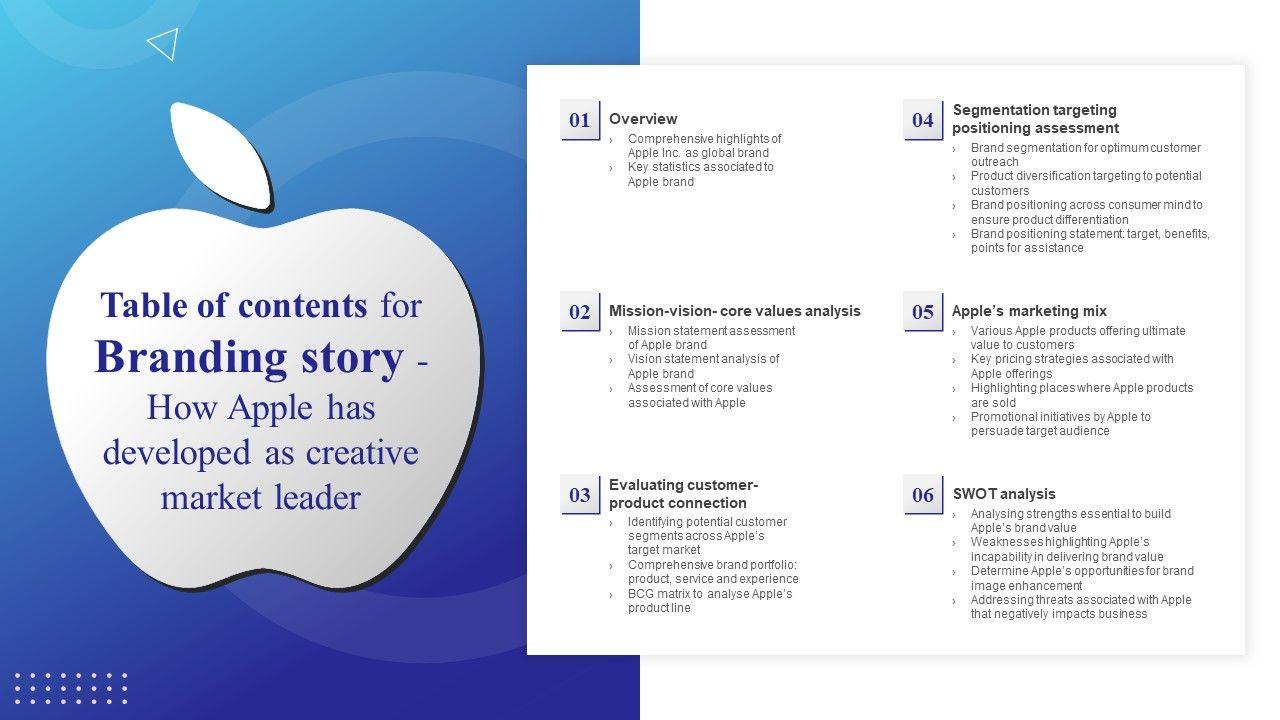 Table of contents for Branding story - How Apple has developed as creative market leader

01 Overview
› Comprehensive highlights of Apple Inc. as global brand
› Key statistics associated to Apple brand

02 Mission-vision- core values analysis
› Mission statement assessment of Apple brand
› Vision statement analysis of Apple brand
› Assessment of core values associated with Apple

03 Evaluating customer-product connection
› Identifying potential customer segments across Apple's target market
› Comprehensive brand portfolio: product, service and experience
› BCG matrix to analyse Apple's product line

04 Segmentation targeting positioning assessment
› Brand segmentation for optimum customer outreach
› Product diversification targeting to potential customers
› Brand positioning across consumer mind to ensure product differentiation
› Brand positioning statement: target, benefits, points for assistance

05 Apple's marketing mix
› Various Apple products offering ultimate value to customers
› Key pricing strategies associated with Apple offerings
› Highlighting places where Apple products are sold
› Promotional initiatives by Apple to persuade target audience

06 SWOT analysis
› Analysing strengths essential to build Apple's brand value
› Weaknesses highlighting Apple's incapability in delivering brand value
› Determine Apple's opportunities for brand image enhancement
› Addressing threats associated with Apple that negatively impacts business